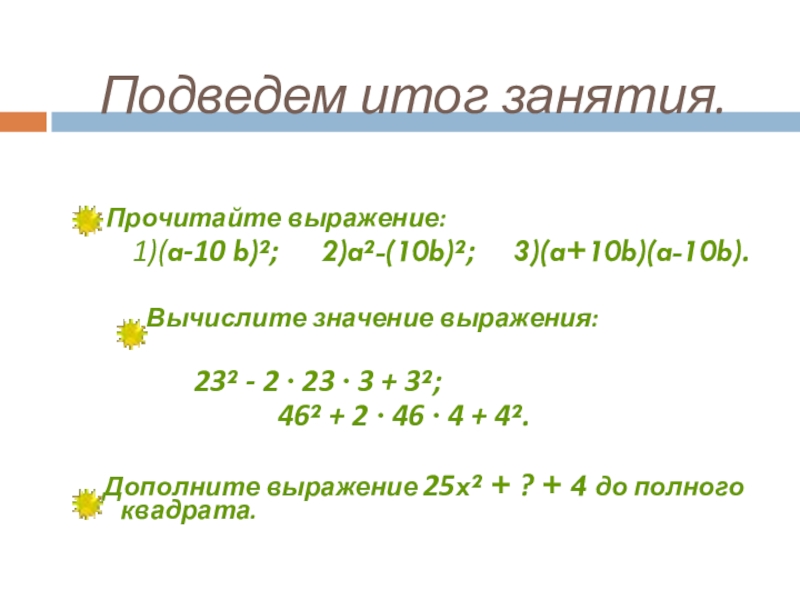 Подведем итог занятия.

Прочитайте выражение:
1)$(a-10\ b)^2$; 2)$a^2-(10b)^2$; 3)$(a+10b)(a-10b)$.

Вычислите значение выражения:

$23^2 - 2 \cdot 23 \cdot 3 + 3^2$;
$46^2 + 2 \cdot 46 \cdot 4 + 4^2$.

Дополните выражение $25x^2 + ? + 4$ до полного квадрата.